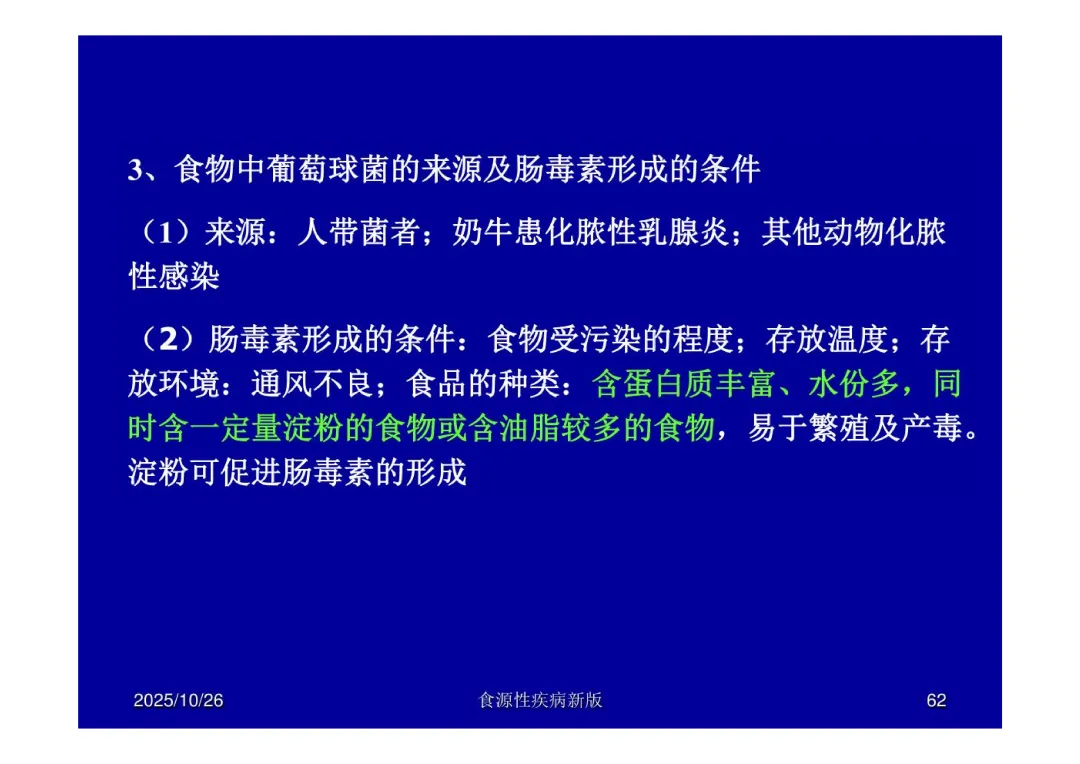 3、食物中葡萄球菌的来源及肠毒素形成的条件

（1）来源：人带菌者；奶牛患化脓性乳腺炎；其他动物化脓性感染

（2）肠毒素形成的条件：食物受污染的程度；存放温度；存放环境：通风不良；食品的种类：含蛋白质丰富、水份多，同时含一定量淀粉的食物或含油脂较多的食物，易于繁殖及产毒。淀粉可促进肠毒素的形成

2025/10/26 食源性疾病新版 62